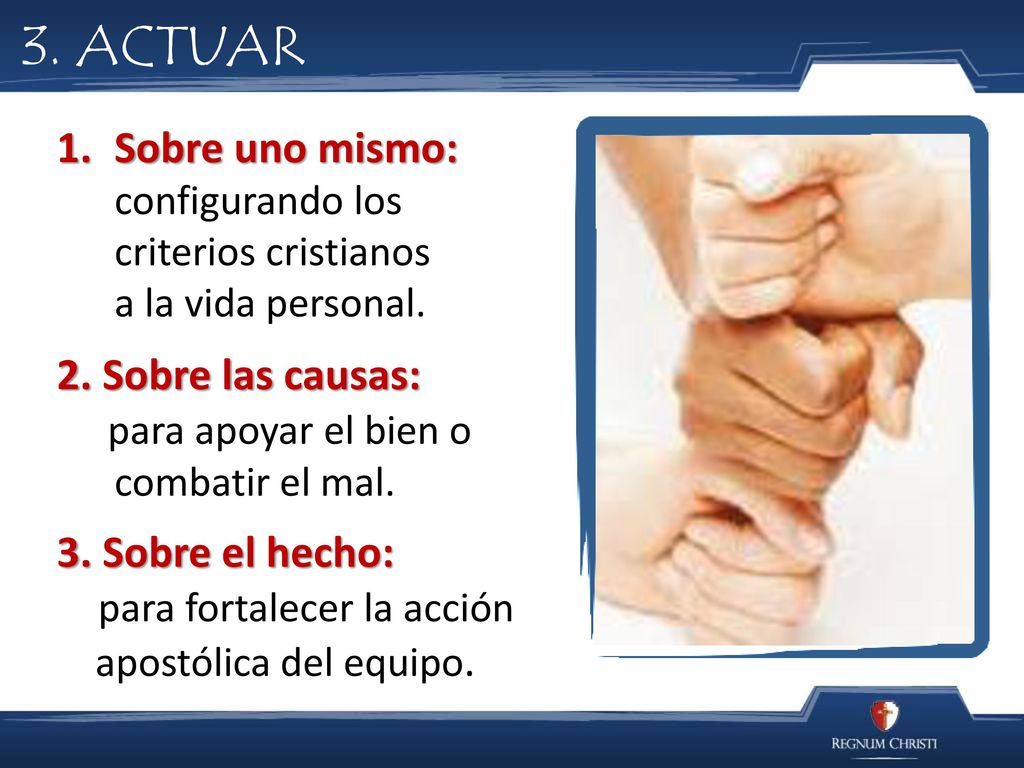 3. ACTUAR

1. Sobre uno mismo: configurando los criterios cristianos a la vida personal.

2. Sobre las causas: para apoyar el bien o combatir el mal.

3. Sobre el hecho: para fortalecer la acción apostólica del equipo.

REGNUM CHRISTI